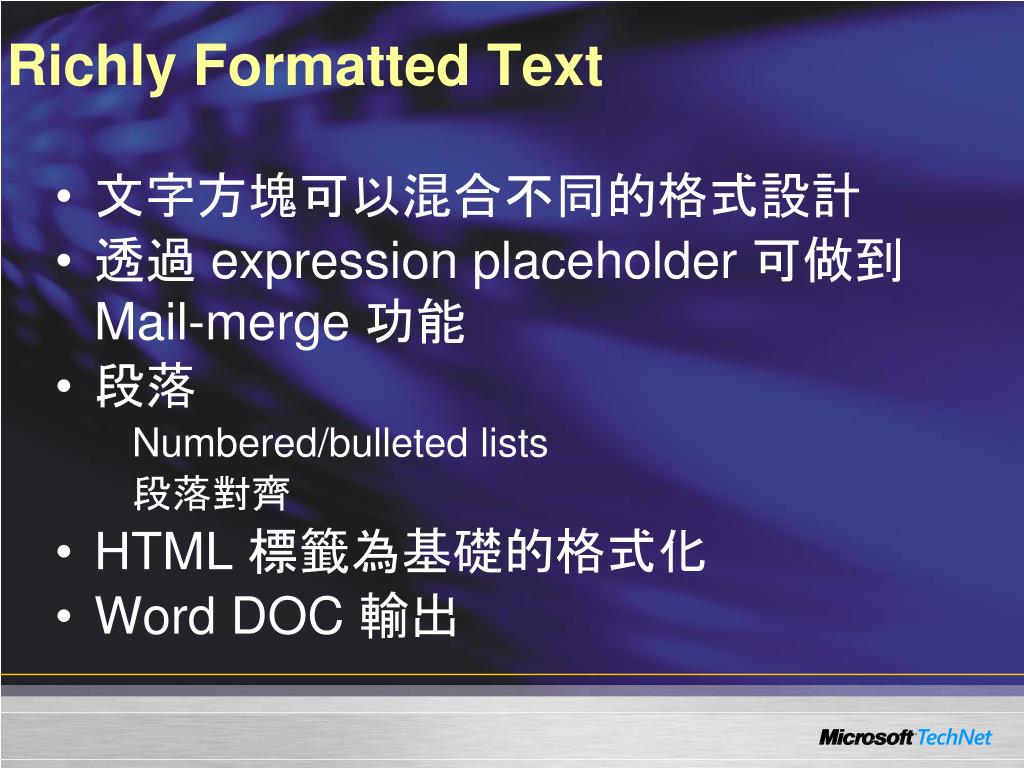 Richly Formatted Text

• 文字方塊可以混合不同的格式設計
• 透過 expression placeholder 可做到 Mail-merge 功能
• 段落

Numbered/bulleted lists

段落對齊

• HTML 標籤為基礎的格式化
• Word DOC 輸出

Microsoft TechNet